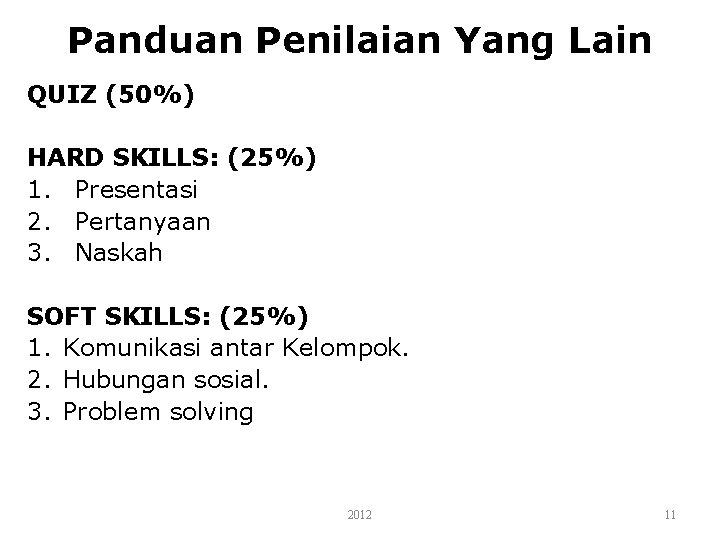 Panduan Penilaian Yang Lain

QUIZ (50%)

HARD SKILLS: (25%)
1. Presentasi
2. Pertanyaan
3. Naskah

SOFT SKILLS: (25%)
1. Komunikasi antar Kelompok.
2. Hubungan sosial.
3. Problem solving

2012

11